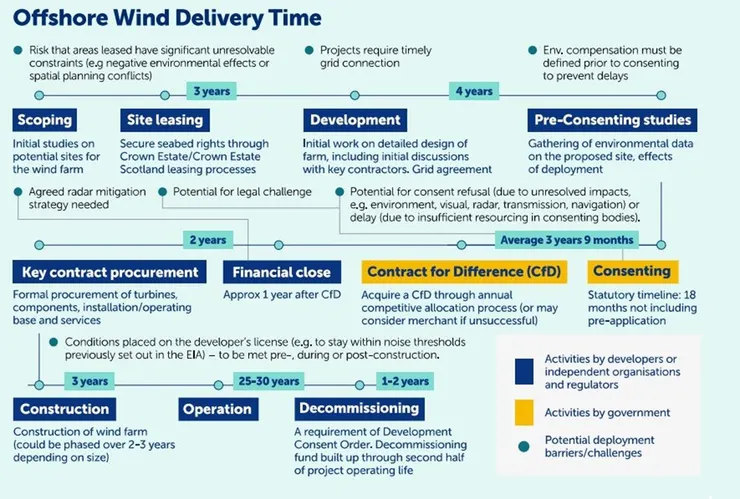 Offshore Wind Delivery Time

Risk that areas leased have significant unresolvable constraints (e.g negative environmental effects or spatial planning conflicts)

Projects require timely grid connection

Env. compensation must be defined prior to consenting to prevent delays

3 years

4 years

Scoping

Initial studies on potential sites for the wind farm

Site leasing

Secure seabed rights through Crown Estate/Crown Estate Scotland leasing processes

Development

Initial work on detailed design of farm, including initial discussions with key contractors. Grid agreement

Pre-Consenting studies

Gathering of environmental data on the proposed site, effects of deployment

Agreed radar mitigation strategy needed

Potential for legal challenge

Potential for consent refusal (due to unresolved impacts, e.g. environment, visual, radar, transmission, navigation) or delay (due to insufficient resourcing in consenting bodies).

2 years

Average 3 years 9 months

Key contract procurement

Formal procurement of turbines, components, installation/operating base and services

Financial close

Approx 1 year after CfD

Contract for Difference (CfD)

Acquire a CfD through annual competitive allocation process (or may consider merchant if unsuccessful)

Consenting

Statutory timeline: 18 months not including pre-application

Conditions placed on the developer's license (e.g. to stay within noise thresholds previously set out in the EIA) – to be met pre-, during or post-construction.

3 years

25-30 years

1-2 years

Construction

Construction of wind farm (could be phased over 2-3 years depending on size)

Operation

Decommissioning

A requirement of Development Consent Order. Decommissioning fund built up through second half of project operating life

Activities by developers or independent organisations and regulators

Activities by government

Potential deployment barriers/challenges